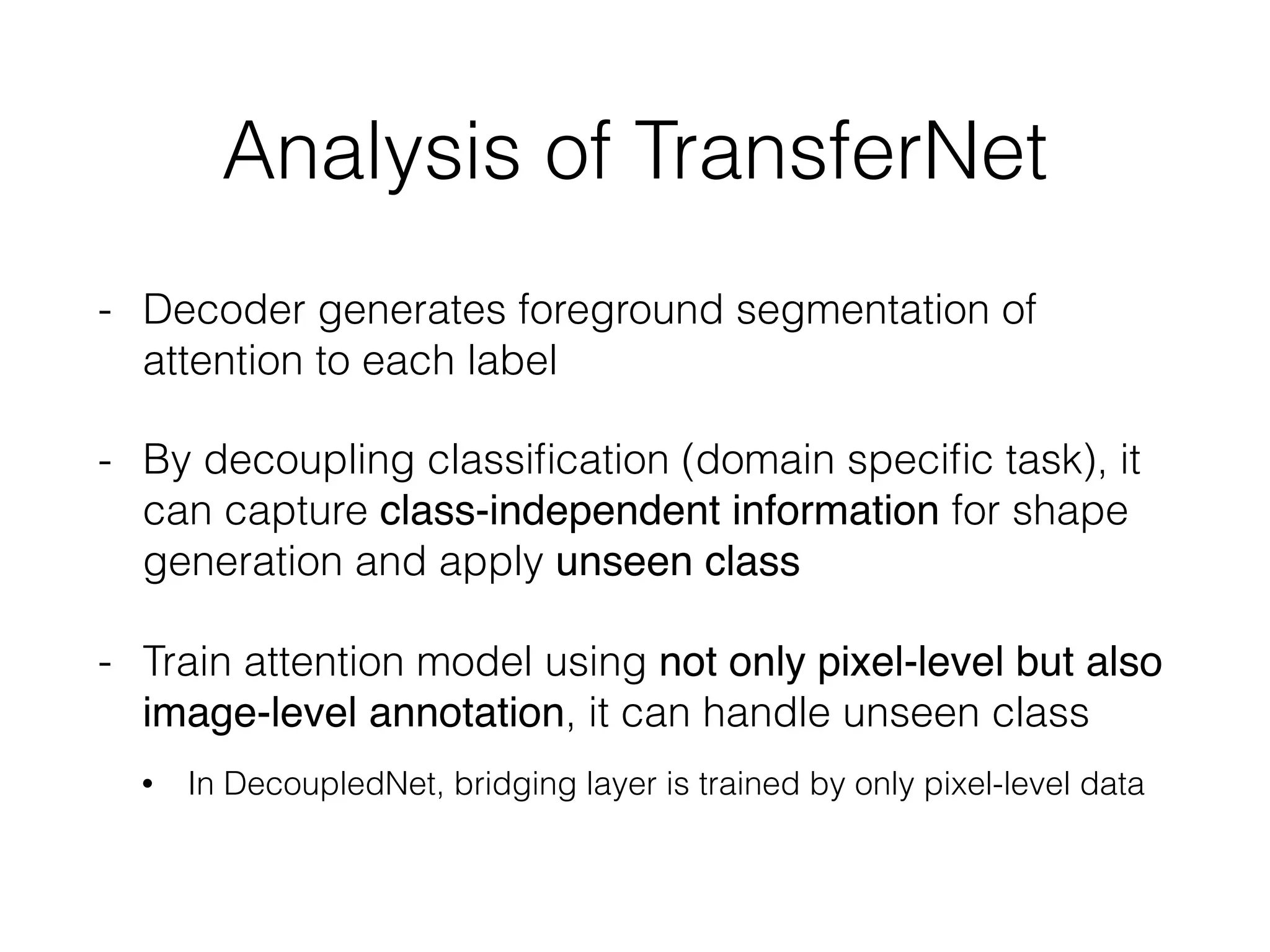 Analysis of TransferNet

- Decoder generates foreground segmentation of attention to each label

- By decoupling classification (domain specific task), it can capture class-independent information for shape generation and apply unseen class

- Train attention model using not only pixel-level but also image-level annotation, it can handle unseen class

• In DecoupledNet, bridging layer is trained by only pixel-level data